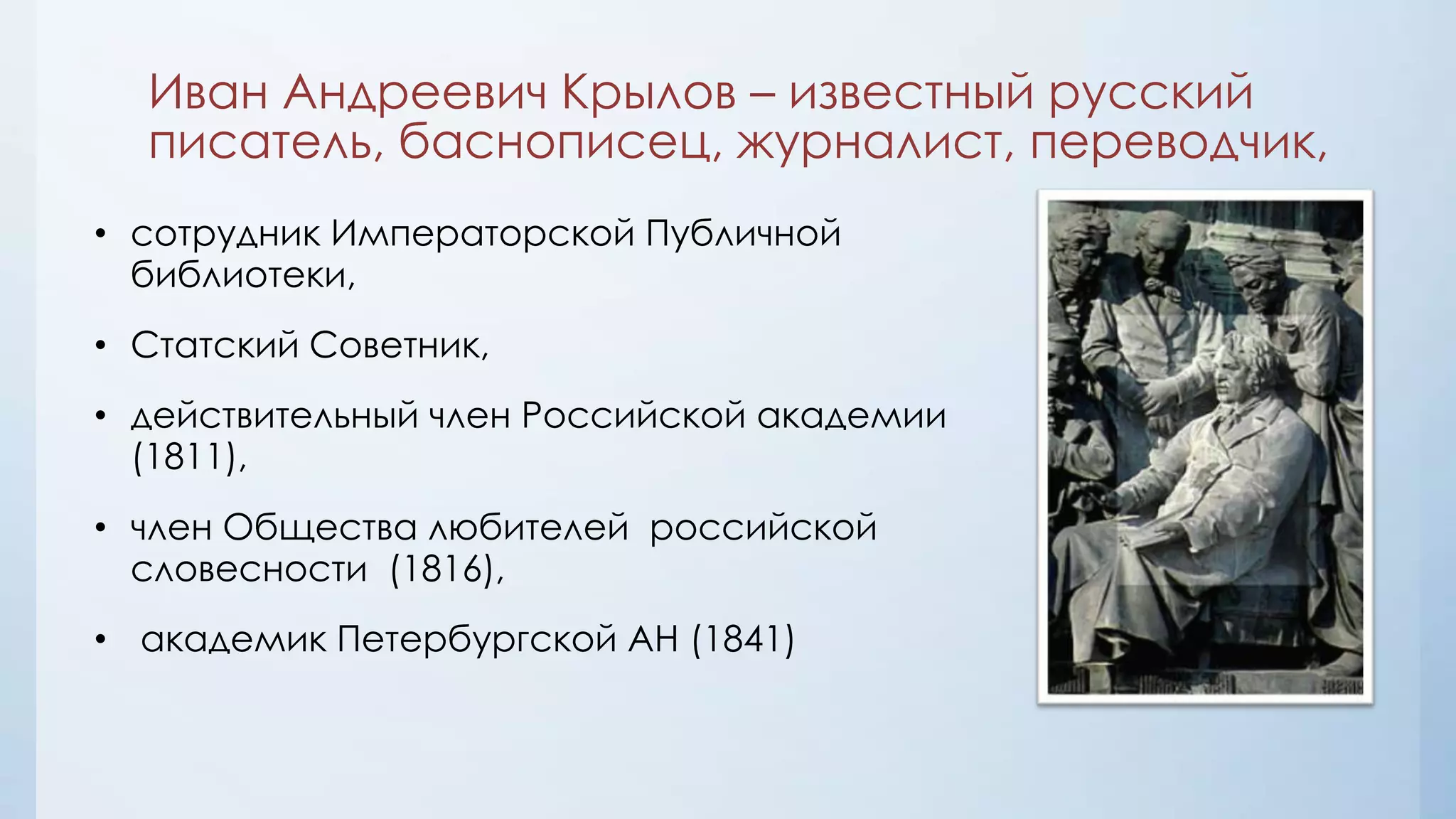 Иван Андреевич Крылов – известный русский писатель, баснописец, журналист, переводчик,

• сотрудник Императорской Публичной библиотеки,

• Статский Советник,

• действительный член Российской академии (1811),

• член Общества любителей российской словесности (1816),

• академик Петербургской АН (1841)